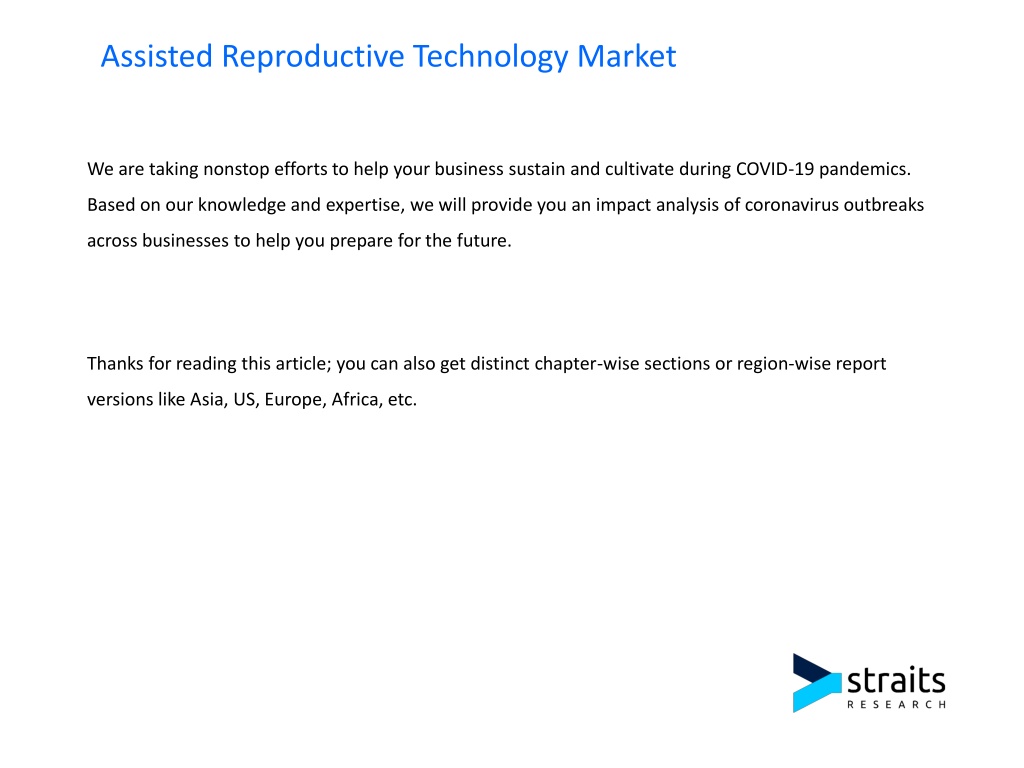 Assisted Reproductive Technology Market

We are taking nonstop efforts to help your business sustain and cultivate during COVID-19 pandemics. Based on our knowledge and expertise, we will provide you an impact analysis of coronavirus outbreaks across businesses to help you prepare for the future.

Thanks for reading this article; you can also get distinct chapter-wise sections or region-wise report versions like Asia, US, Europe, Africa, etc.

straits
RESEARCH